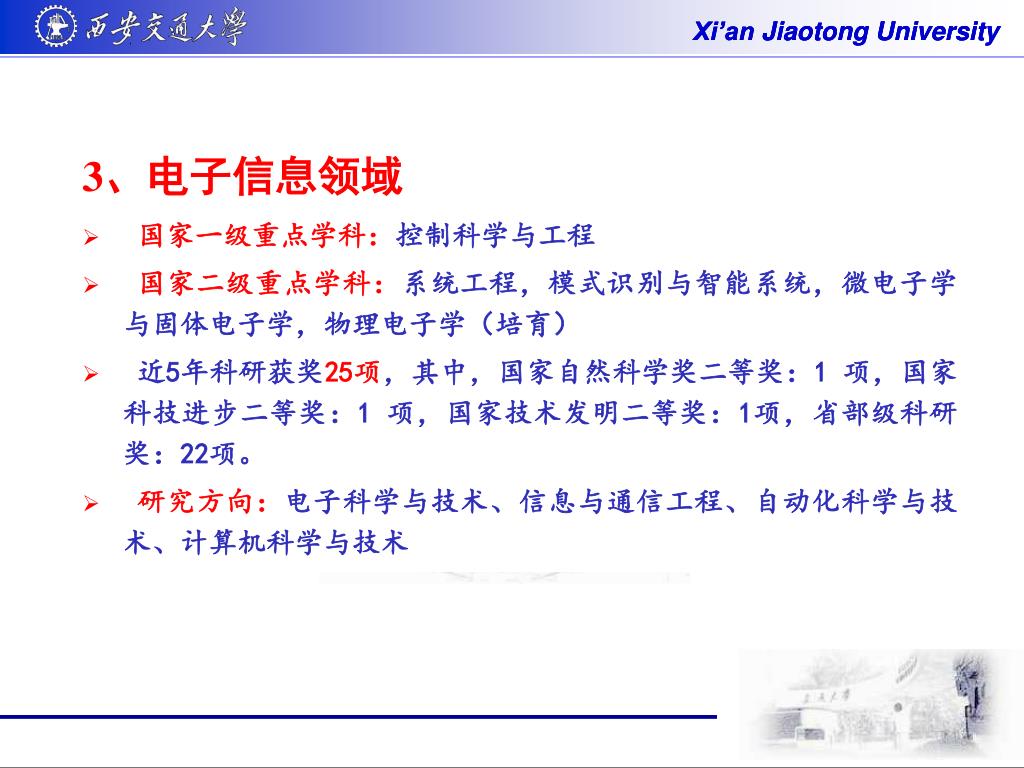 西安交通大學

Xi'an Jiaotong University

3、电子信息领域

➢ 国家一级重点学科：控制科学与工程

➢ 国家二级重点学科：系统工程，模式识别与智能系统，微电子学与固体电子学，物理电子学（培育）

➢ 近5年科研获奖25项，其中，国家自然科学奖二等奖：1 项，国家科技进步二等奖：1 项，国家技术发明二等奖：1项，省部级科研奖：22项。

➢ 研究方向：电子科学与技术、信息与通信工程、自动化科学与技术、计算机科学与技术